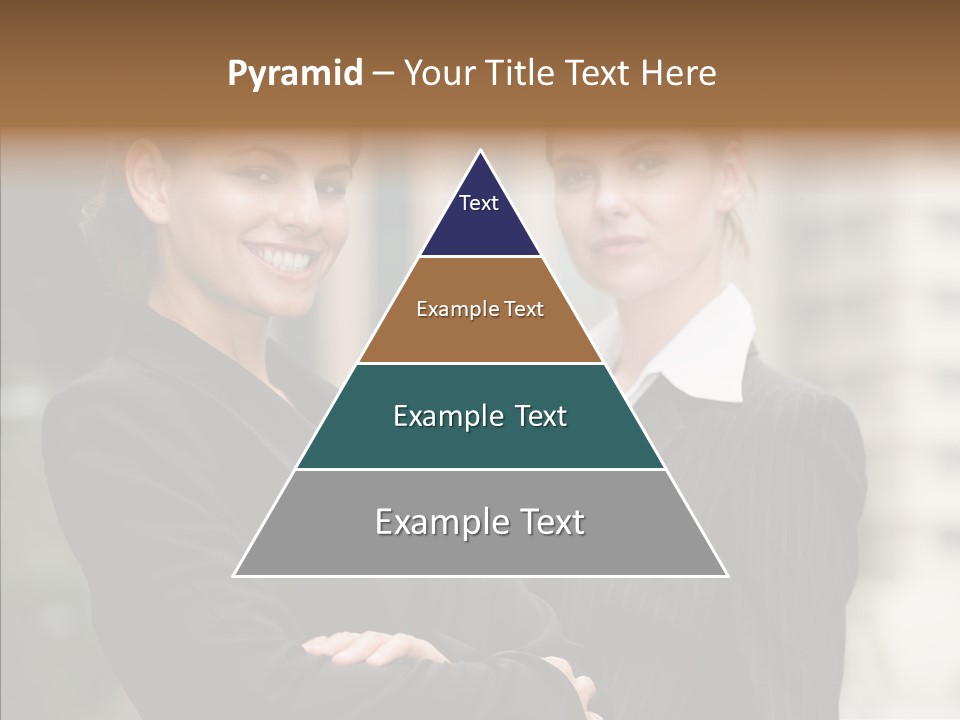 Pyramid – Your Title Text Here

Text

Example Text

Example Text

Example Text